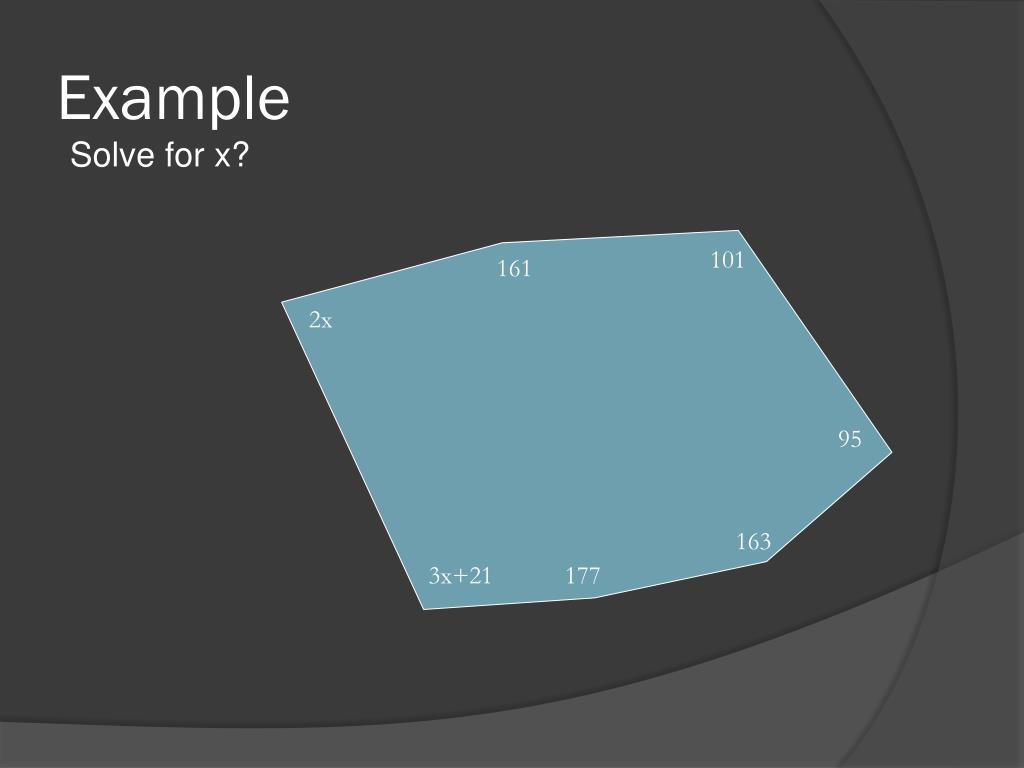 Example
Solve for x?

161

101

2x

95

163

3x+21

177